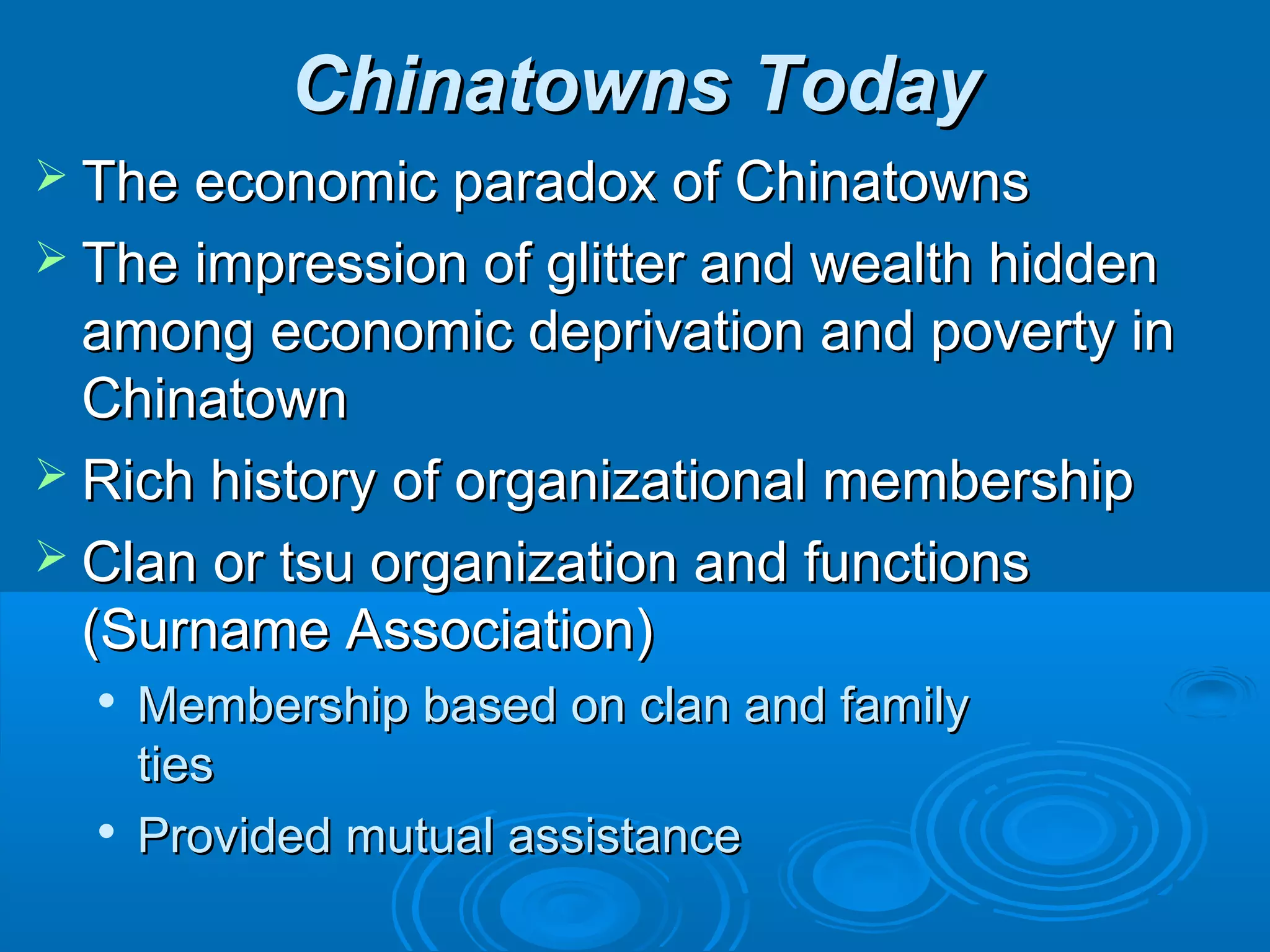 Chinatowns Today

➢ The economic paradox of Chinatowns

➢ The impression of glitter and wealth hidden among economic deprivation and poverty in Chinatown

➢ Rich history of organizational membership

➢ Clan or tsu organization and functions (Surname Association)

• Membership based on clan and family ties

• Provided mutual assistance